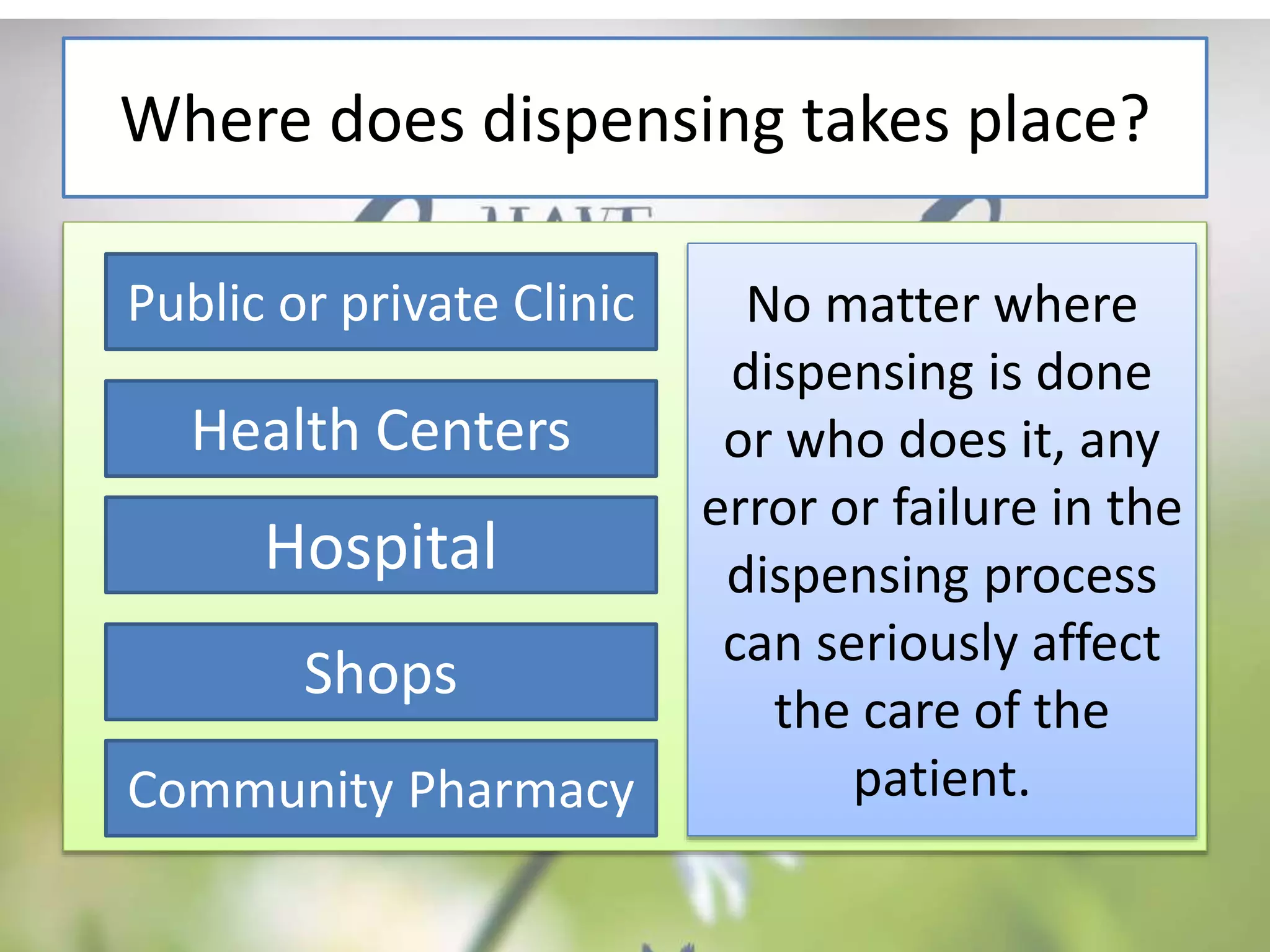 Where does dispensing takes place?

Public or private Clinic

Health Centers

Hospital

Shops

Community Pharmacy

No matter where dispensing is done or who does it, any error or failure in the dispensing process can seriously affect the care of the patient.